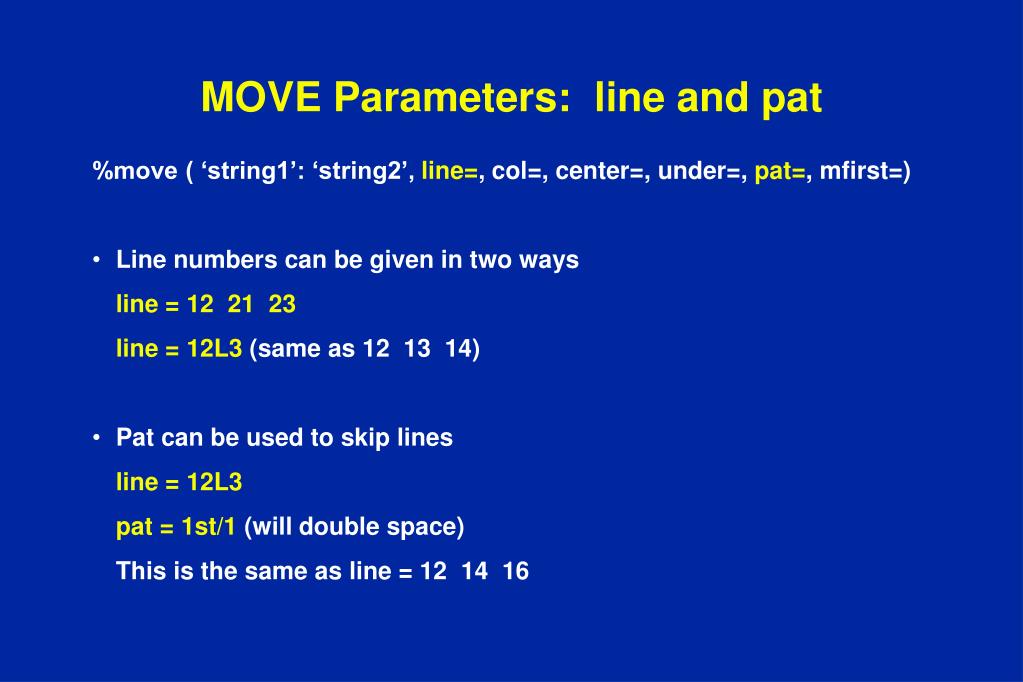 MOVE Parameters:  line and pat

%move ( ‘string1’: ‘string2’, line=, col=, center=, under=, pat=, mfirst=)

• Line numbers can be given in two ways
line = 12  21  23
line = 12L3 (same as 12  13  14)

• Pat can be used to skip lines
line = 12L3
pat = 1st/1 (will double space)
This is the same as line = 12  14  16